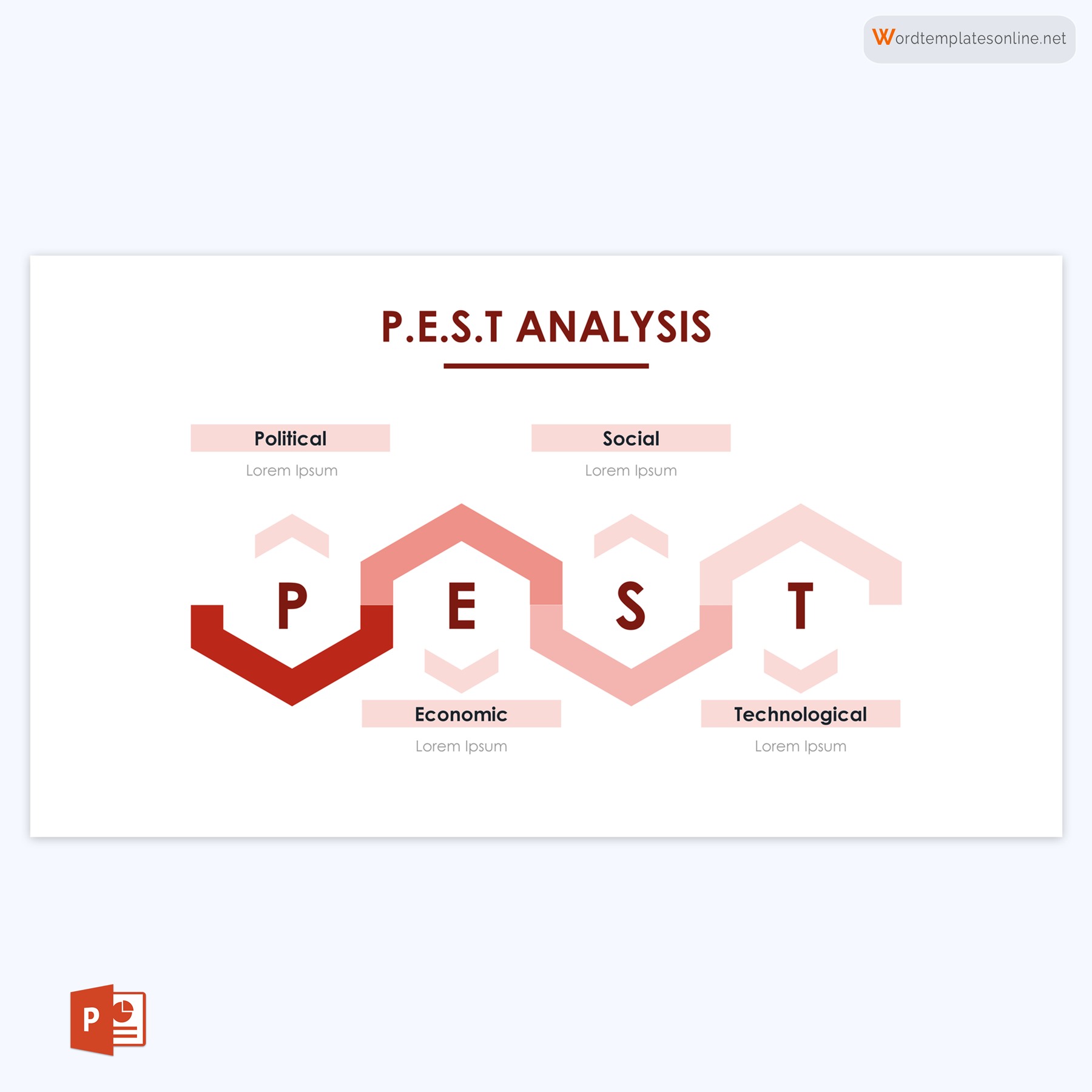 Wordtemplatesonline.net

P.E.S.T ANALYSIS

Political
Lorem Ipsum

Social
Lorem Ipsum

P E S T

Economic
Lorem Ipsum

Technological
Lorem Ipsum

P